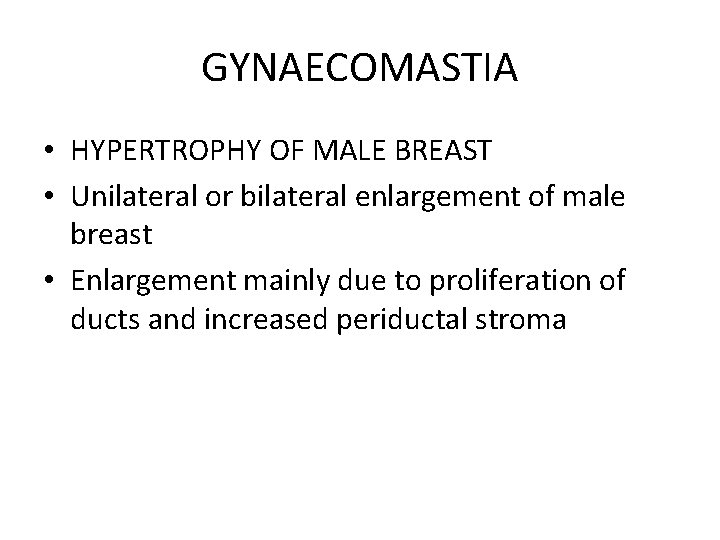 GYNAECOMASTIA

• HYPERTROPHY OF MALE BREAST
• Unilateral or bilateral enlargement of male breast
• Enlargement mainly due to proliferation of ducts and increased periductal stroma